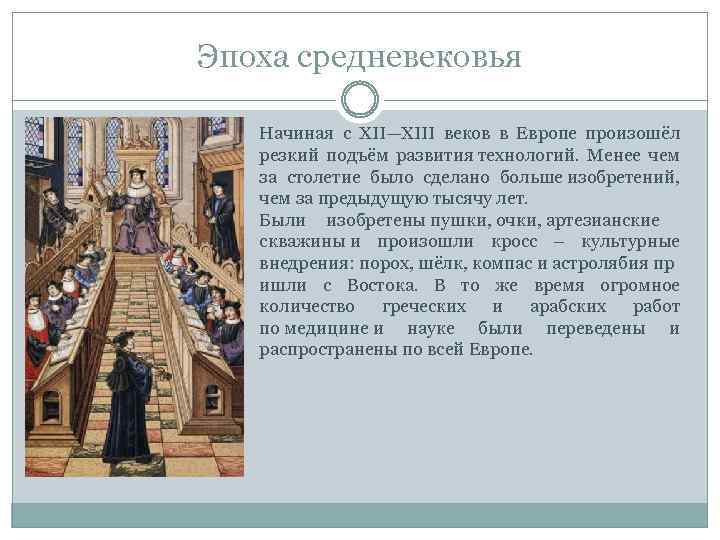 Эпоха средневековья

Начиная с XII—XIII веков в Европе произошёл резкий подъём развития технологий. Менее чем за столетие было сделано больше изобретений, чем за предыдущую тысячу лет.
Были изобретены пушки, очки, артезианские скважины и произошли кросс – культурные внедрения: порох, шёлк, компас и астролябия пр ишли с Востока. В то же время огромное количество греческих и арабских работ по медицине и науке были переведены и распространены по всей Европе.